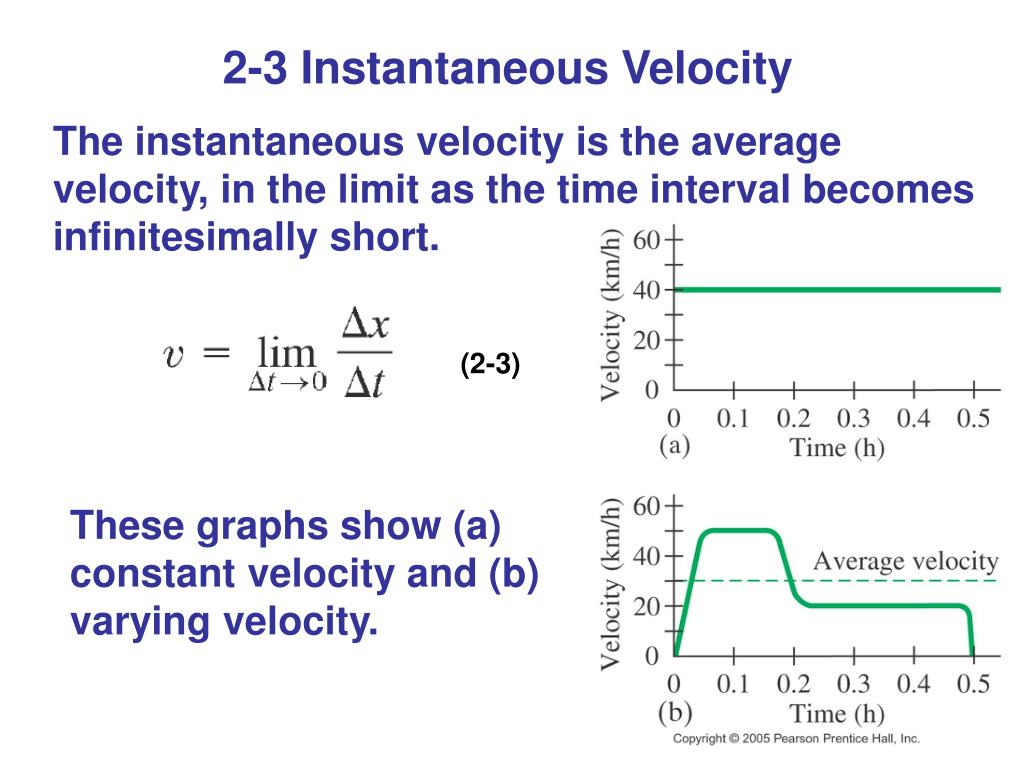 2-3 Instantaneous Velocity

The instantaneous velocity is the average velocity, in the limit as the time interval becomes infinitesimally short.

$v = \lim_{\Delta t \to 0} \frac{\Delta x}{\Delta t}$ (2-3)

Velocity (km/h)
60
40
20
0
0 0.1 0.2 0.3 0.4 0.5
(a)
Time (h)

These graphs show (a) constant velocity and (b) varying velocity.

Velocity (km/h)
60
40
20
0
Average velocity
0 0.1 0.2 0.3 0.4 0.5
(b)
Time (h)

Copyright © 2005 Pearson Prentice Hall, Inc.